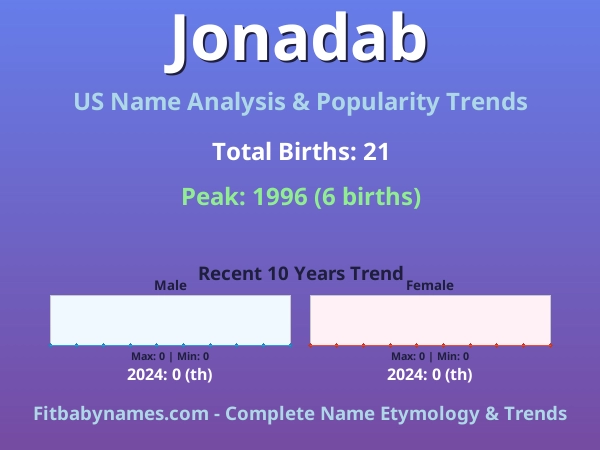 Jonadab

US Name Analysis & Popularity Trends

Total Births: 21

Peak: 1996 (6 births)

Recent 10 Years Trend

Male

Max: 0 | Min: 0

2024: 0 (th)

Female

Max: 0 | Min: 0

2024: 0 (th)

Fitbabynames.com - Complete Name Etymology & Trends